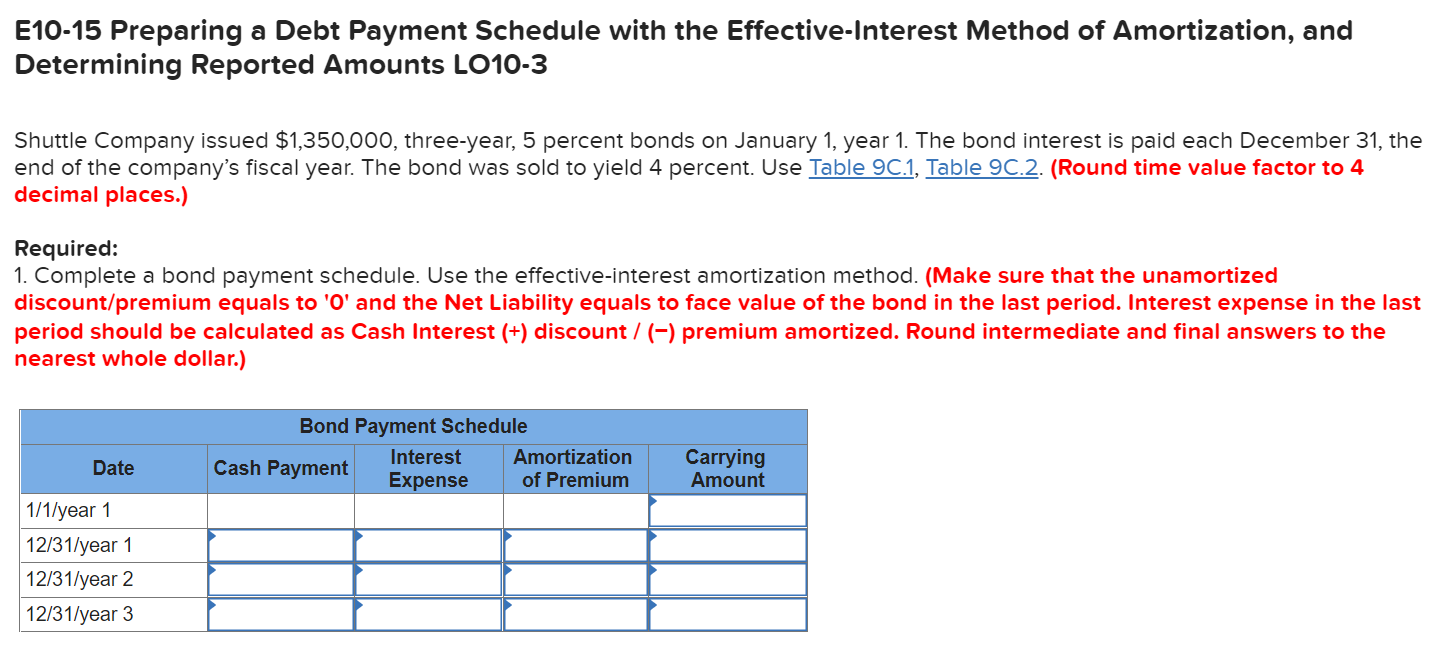 E10-15 Preparing a Debt Payment Schedule with the Effective-Interest Method of Amortization, and Determining Reported Amounts LO10-3

Shuttle Company issued $1,350,000, three-year, 5 percent bonds on January 1, year 1. The bond interest is paid each December 31, the end of the company's fiscal year. The bond was sold to yield 4 percent. Use Table 9C.1, Table 9C.2. (Round time value factor to 4 decimal places.)

Required:
1. Complete a bond payment schedule. Use the effective-interest amortization method. (Make sure that the unamortized discount/premium equals to '0' and the Net Liability equals to face value of the bond in the last period. Interest expense in the last period should be calculated as Cash Interest (+) discount / (−) premium amortized. Round intermediate and final answers to the nearest whole dollar.)

Bond Payment Schedule

| Date | Cash Payment | Interest Expense | Amortization of Premium | Carrying Amount |
|---|---|---|---|---|
| 1/1/year 1 | | | | |
| 12/31/year 1 | | | | |
| 12/31/year 2 | | | | |
| 12/31/year 3 | | | | |